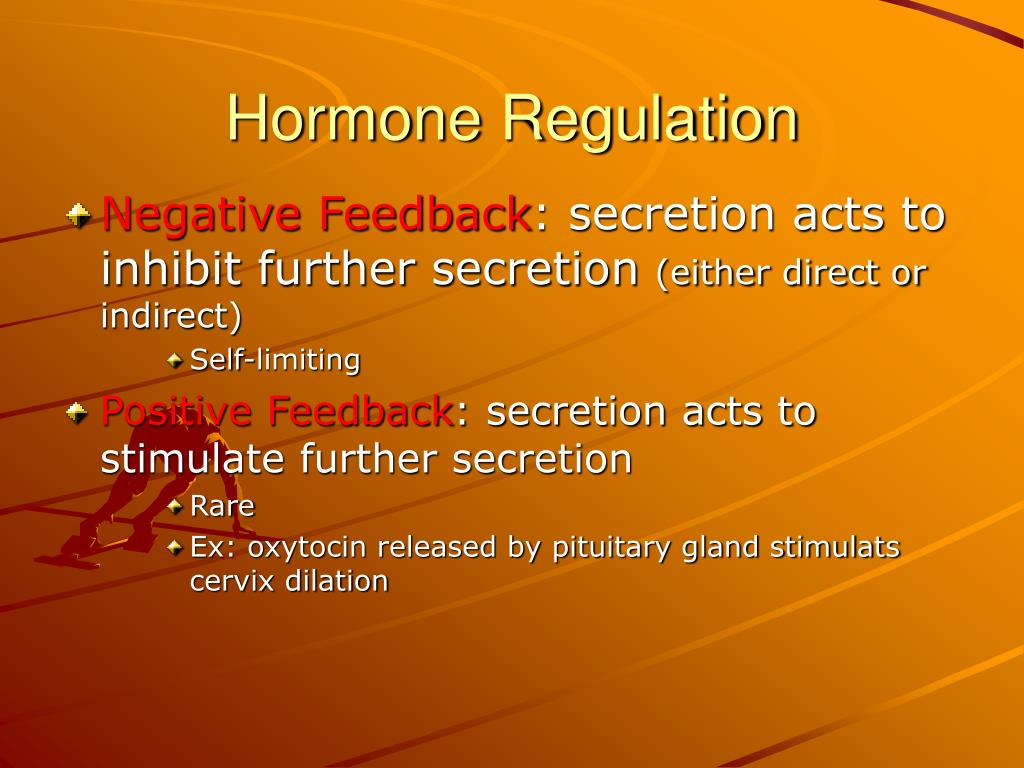 Hormone Regulation

Negative Feedback: secretion acts to inhibit further secretion (either direct or indirect)

Self-limiting

Positive Feedback: secretion acts to stimulate further secretion

Rare

Ex: oxytocin released by pituitary gland stimulats cervix dilation